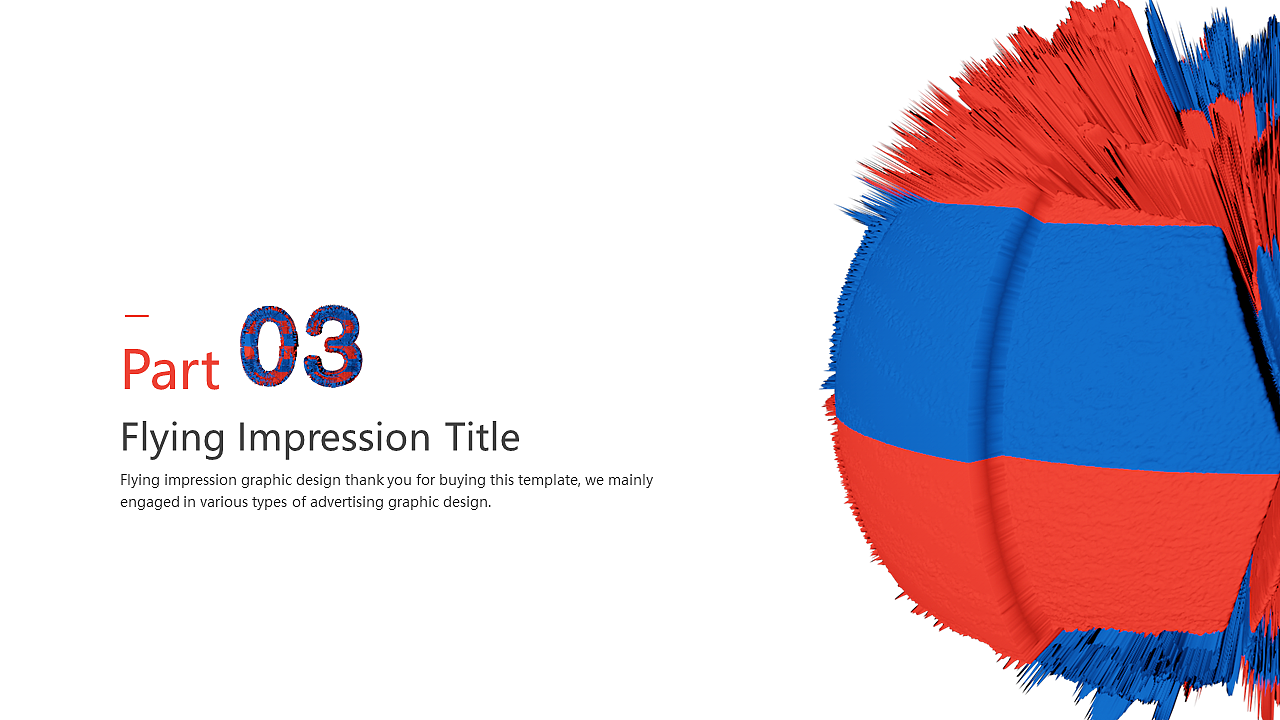 Part 03

Flying Impression Title

Flying impression graphic design thank you for buying this template, we mainly engaged in various types of advertising graphic design.